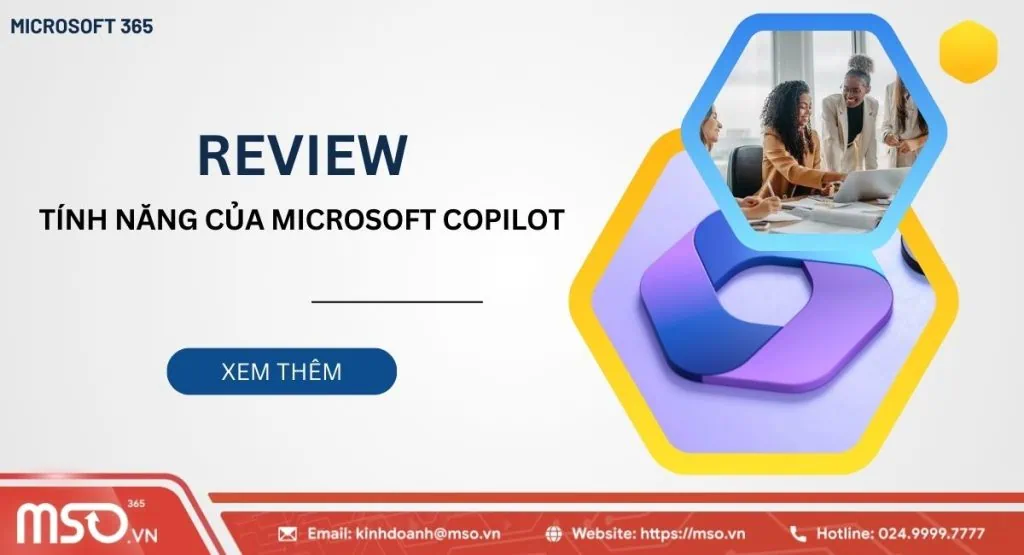 MICROSOFT 365

REVIEW

TÍNH NĂNG CỦA MICROSOFT COPILOT

XEM THÊM

MSO 365 .VN

Email: kinhdoanh@mso.vn

Website: https://mso.vn

Hotline: 024.9999.7777